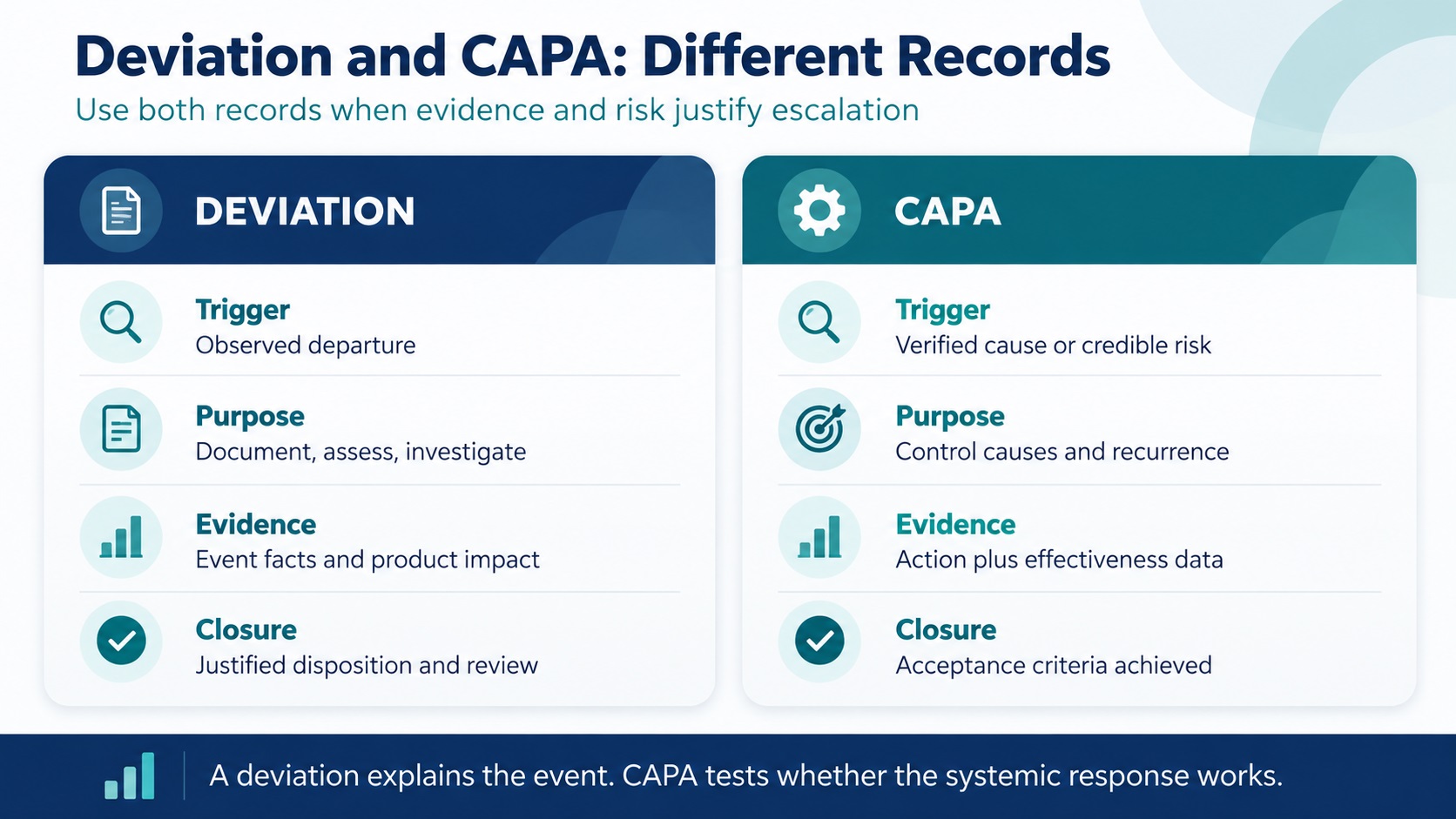 Deviation and CAPA: Different Records
Use both records when evidence and risk justify escalation

DEVIATION

Trigger
Observed departure

Purpose
Document, assess, investigate

Evidence
Event facts and product impact

Closure
Justified disposition and review

CAPA

Trigger
Verified cause or credible risk

Purpose
Control causes and recurrence

Evidence
Action plus effectiveness data

Closure
Acceptance criteria achieved

A deviation explains the event. CAPA tests whether the systemic response works.